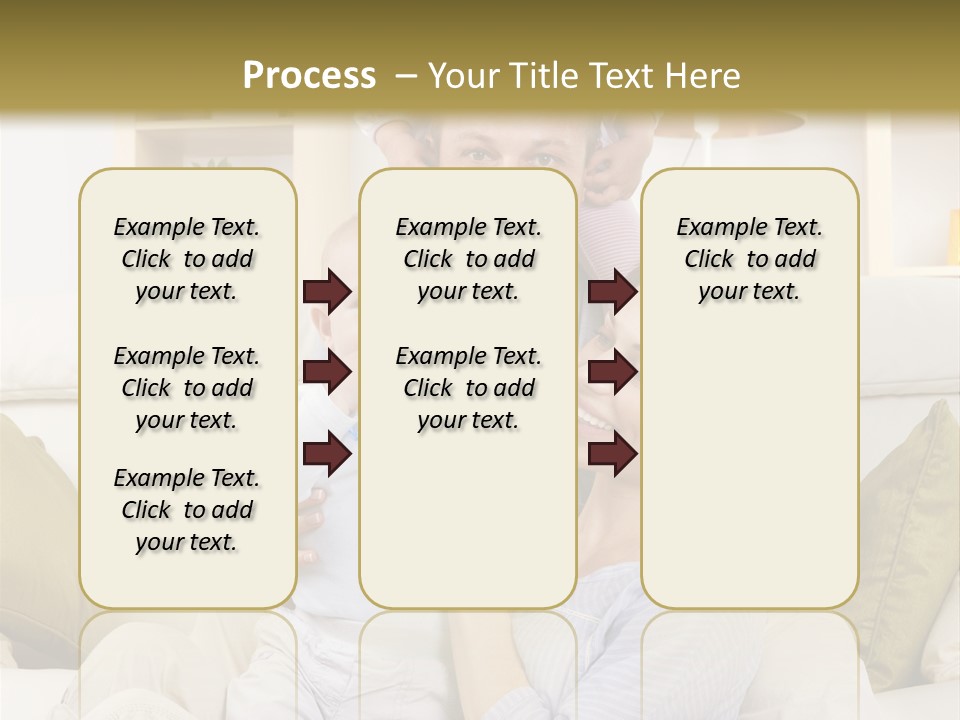 Process – Your Title Text Here

Example Text. Click to add your text.

Example Text. Click to add your text.

Example Text. Click to add your text.

Example Text. Click to add your text.

Example Text. Click to add your text.

Example Text. Click to add your text.